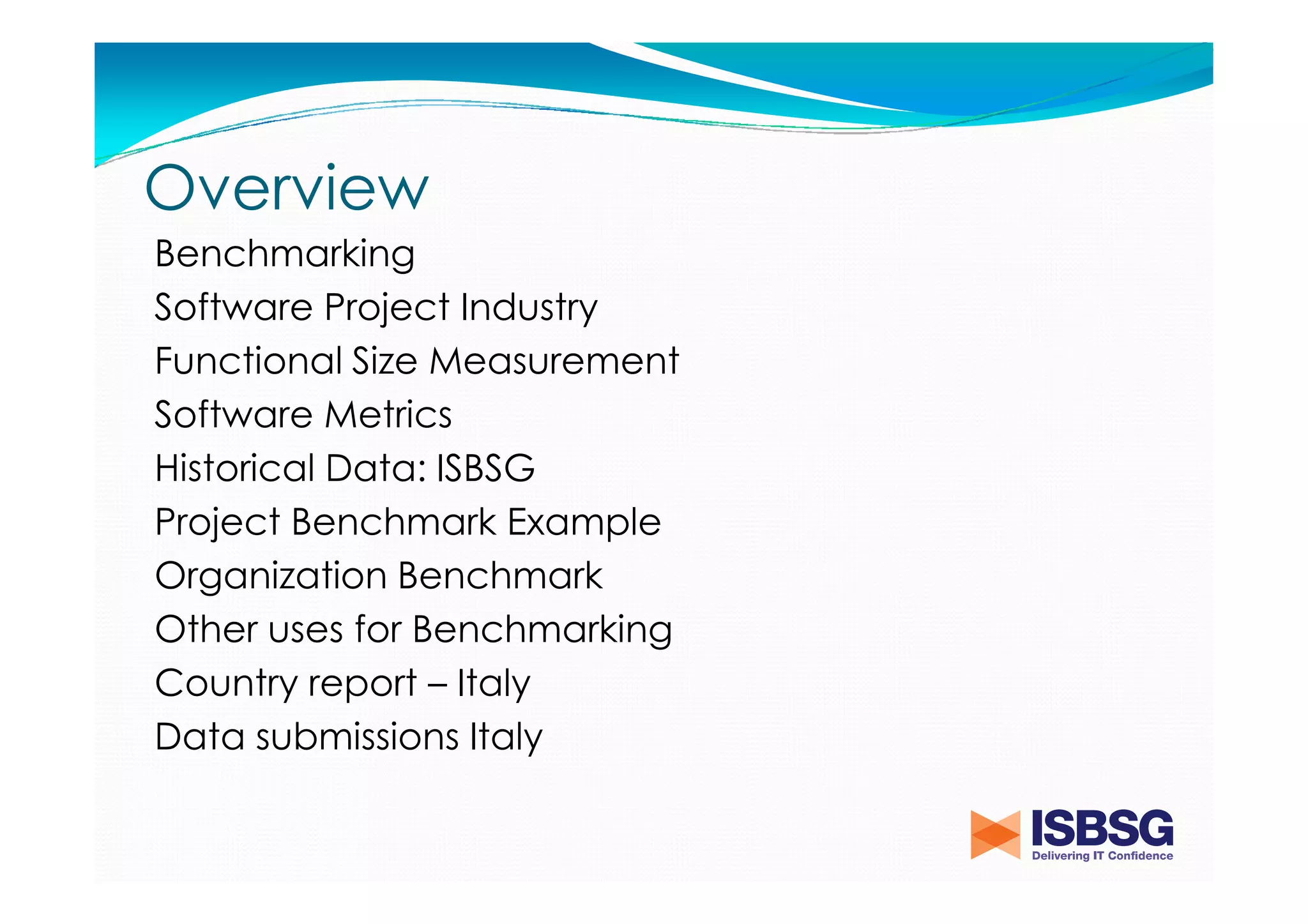 Overview

Benchmarking
Software Project Industry
Functional Size Measurement
Software Metrics
Historical Data: ISBSG
Project Benchmark Example
Organization Benchmark
Other uses for Benchmarking
Country report – Italy
Data submissions Italy

ISBSG
Delivering IT Confidence